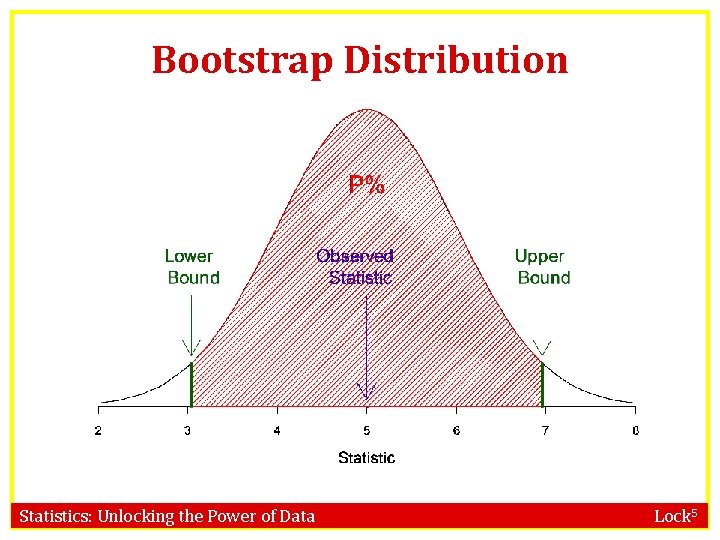 Bootstrap Distribution

P%

Lower Bound

Observed Statistic

Upper Bound

2 3 4 5 6 7 8

Statistic

Statistics: Unlocking the Power of Data

Lock$^5$